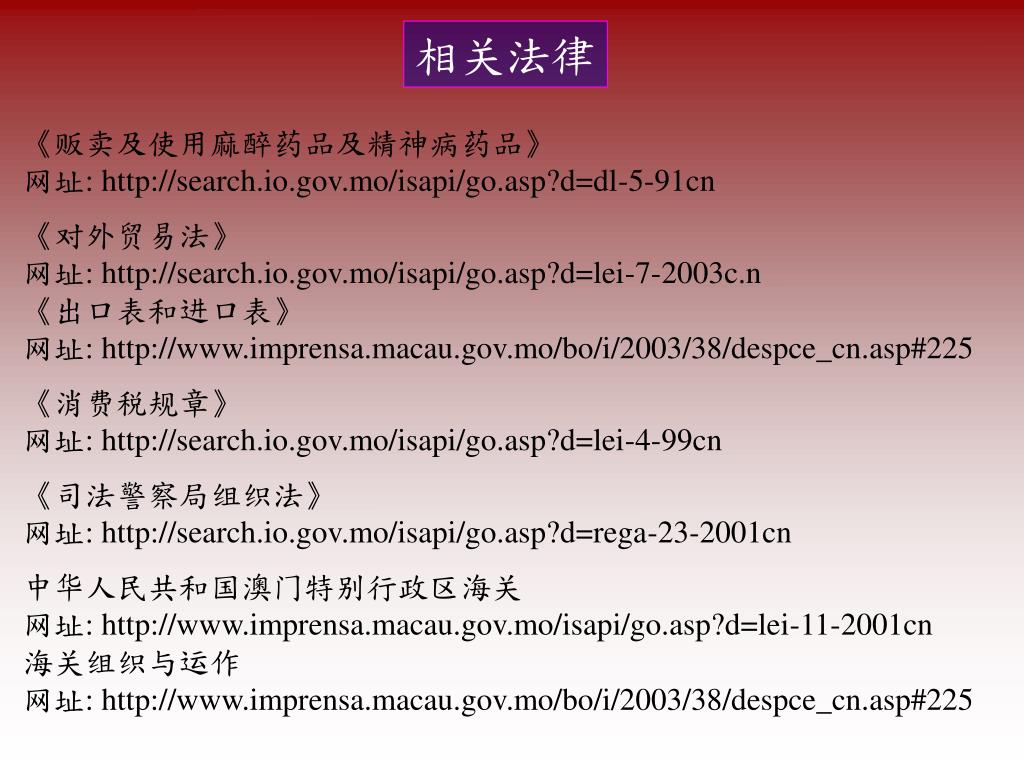 相关法律

《贩卖及使用麻醉药品及精神病药品》
网址: http://search.io.gov.mo/isapi/go.asp?d=dl-5-91cn

《对外贸易法》
网址: http://search.io.gov.mo/isapi/go.asp?d=lei-7-2003c.n
《出口表和进口表》
网址: http://www.imprensa.macau.gov.mo/bo/i/2003/38/despce_cn.asp#225

《消费税规章》
网址: http://search.io.gov.mo/isapi/go.asp?d=lei-4-99cn

《司法警察局组织法》
网址: http://search.io.gov.mo/isapi/go.asp?d=rega-23-2001cn

中华人民共和国澳门特别行政区海关
网址: http://www.imprensa.macau.gov.mo/isapi/go.asp?d=lei-11-2001cn
海关组织与运作
网址: http://www.imprensa.macau.gov.mo/bo/i/2003/38/despce_cn.asp#225